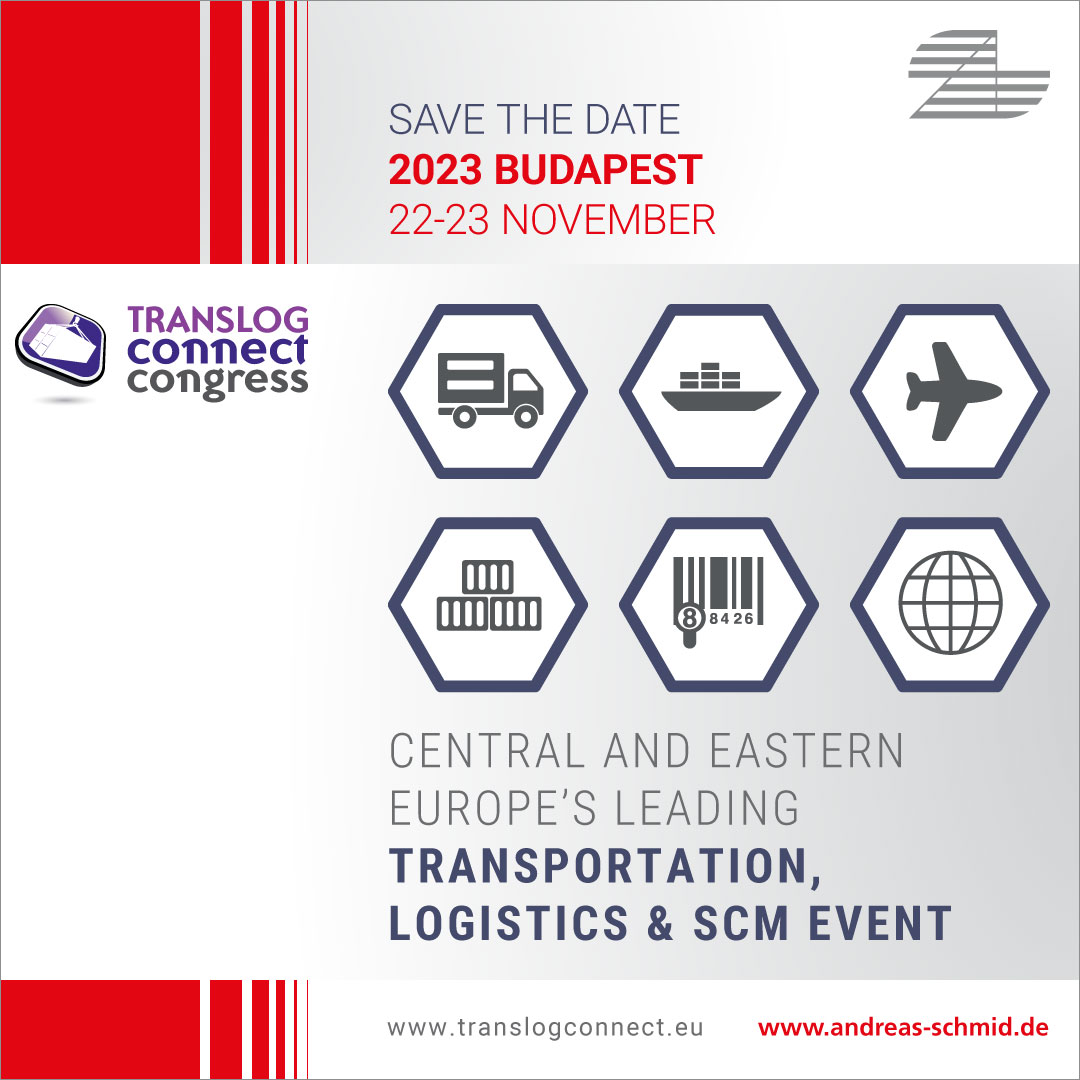 SAVE THE DATE
2023 BUDAPEST
22-23 NOVEMBER

TRANSLOG
connect
congress

8 8426

CENTRAL AND EASTERN EUROPE'S LEADING
TRANSPORTATION, LOGISTICS & SCM EVENT

www.translogconnect.eu
www.andreas-schmid.de